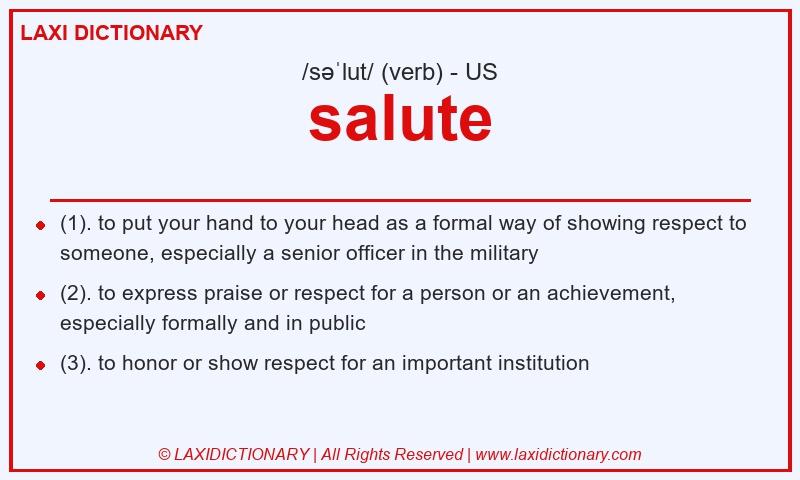 LAXI DICTIONARY

/səˈlut/ (verb) - US

salute

- (1). to put your hand to your head as a formal way of showing respect to someone, especially a senior officer in the military
- (2). to express praise or respect for a person or an achievement, especially formally and in public
- (3). to honor or show respect for an important institution

© LAXIDICTIONARY | All Rights Reserved | www.laxidictionary.com